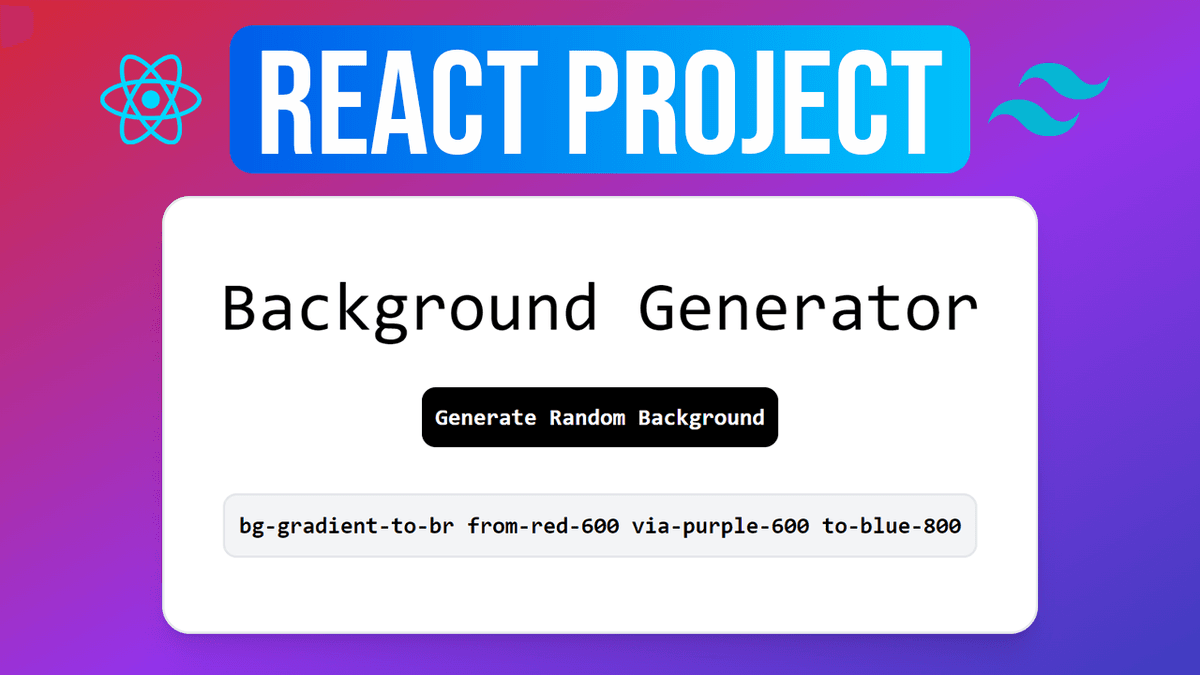 REACT PROJECT

Background Generator

Generate Random Background

bg-gradient-to-br from-red-600 via-purple-600 to-blue-800